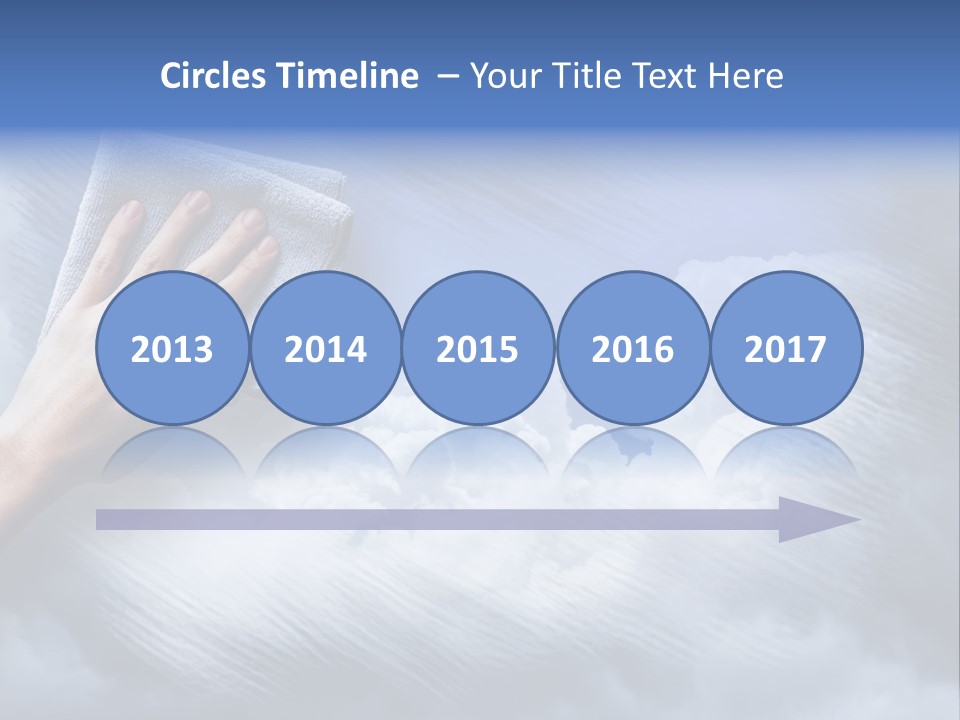 Circles Timeline – Your Title Text Here

2013

2014

2015

2016

2017